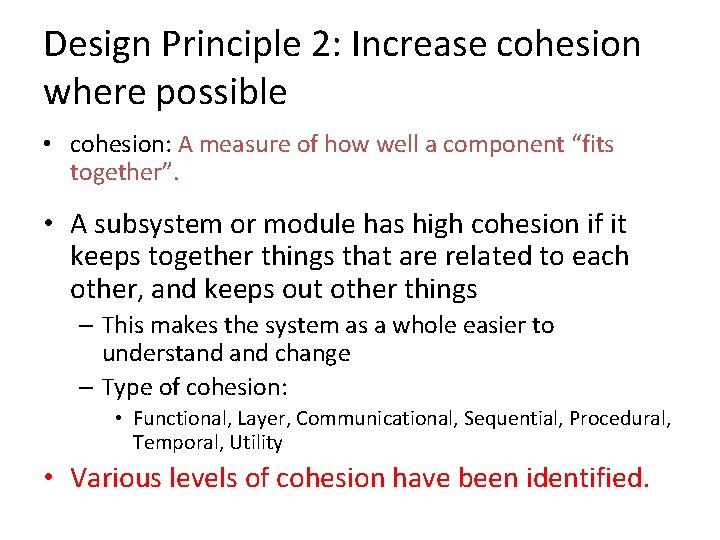 Design Principle 2: Increase cohesion where possible

• cohesion: A measure of how well a component “fits together”.

• A subsystem or module has high cohesion if it keeps together things that are related to each other, and keeps out other things

– This makes the system as a whole easier to understand and change

– Type of cohesion:

• Functional, Layer, Communicational, Sequential, Procedural, Temporal, Utility

• Various levels of cohesion have been identified.